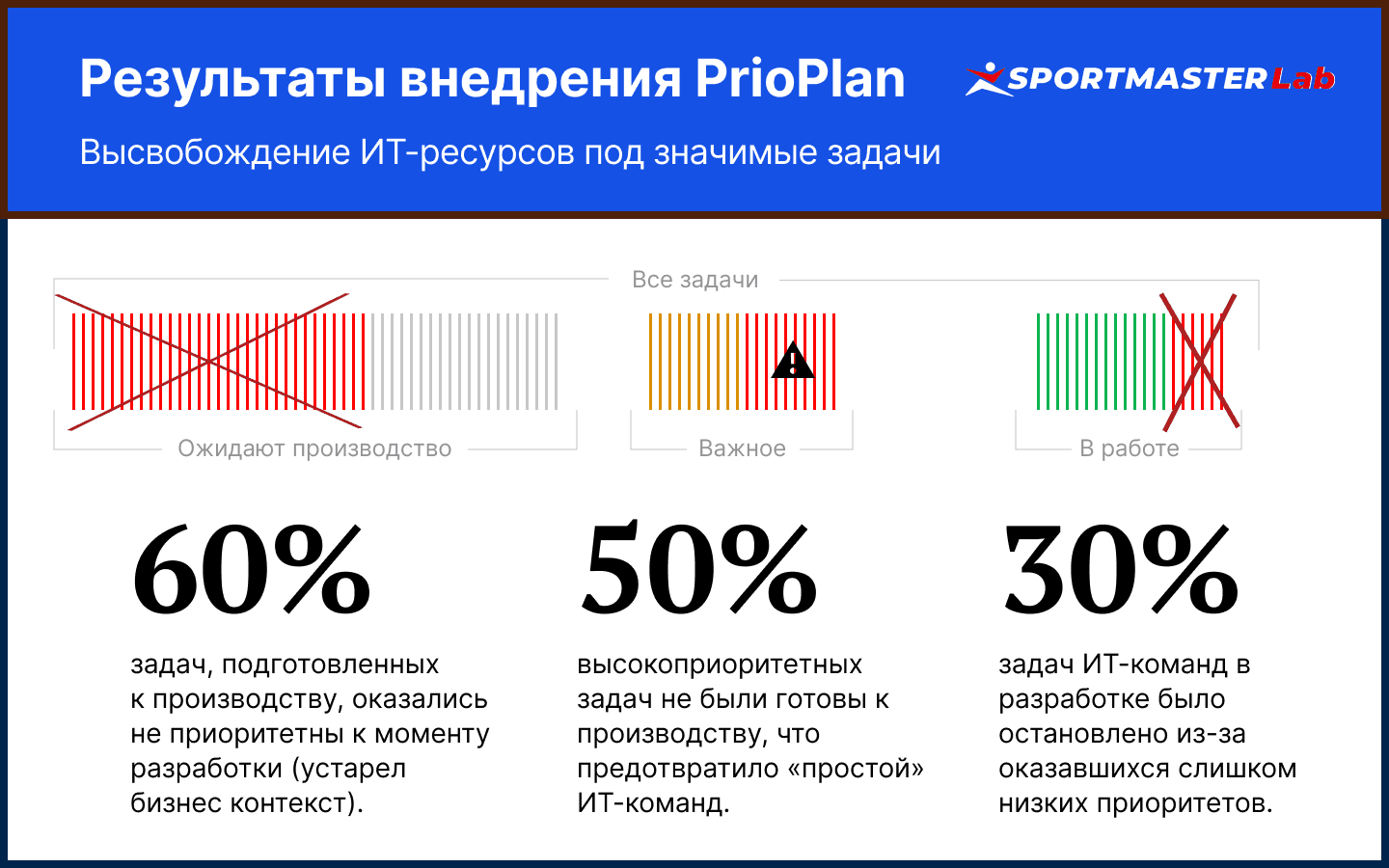 Результаты внедрения PrioPlan

SPORTMASTER Lab

Высвобождение ИТ-ресурсов под значимые задачи

Все задачи

Ожидают производство

Важное

В работе

60%

задач, подготовленных к производству, оказались не приоритетны к моменту разработки (устарел бизнес контекст).

50%

высокоприоритетных задач не были готовы к производству, что предотвратило «простой» ИТ-команд.

30%

задач ИТ-команд в разработке было остановлено из-за оказавшихся слишком низких приоритетов.